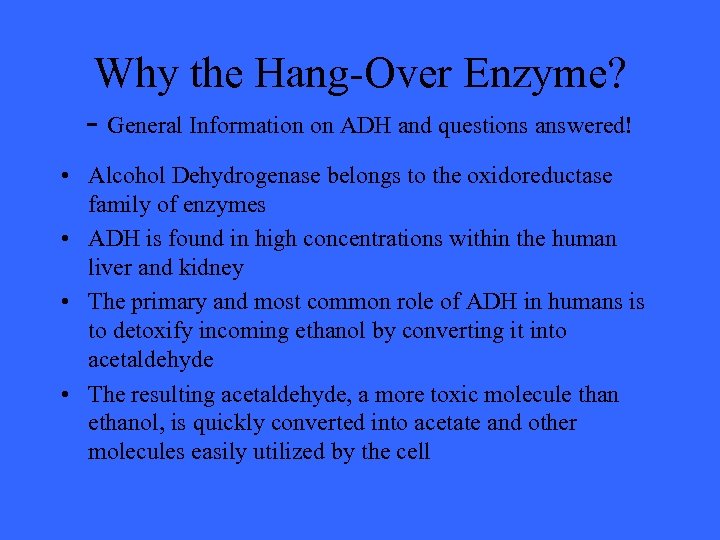 Why the Hang-Over Enzyme?

- General Information on ADH and questions answered!

• Alcohol Dehydrogenase belongs to the oxidoreductase family of enzymes
• ADH is found in high concentrations within the human liver and kidney
• The primary and most common role of ADH in humans is to detoxify incoming ethanol by converting it into acetaldehyde
• The resulting acetaldehyde, a more toxic molecule than ethanol, is quickly converted into acetate and other molecules easily utilized by the cell